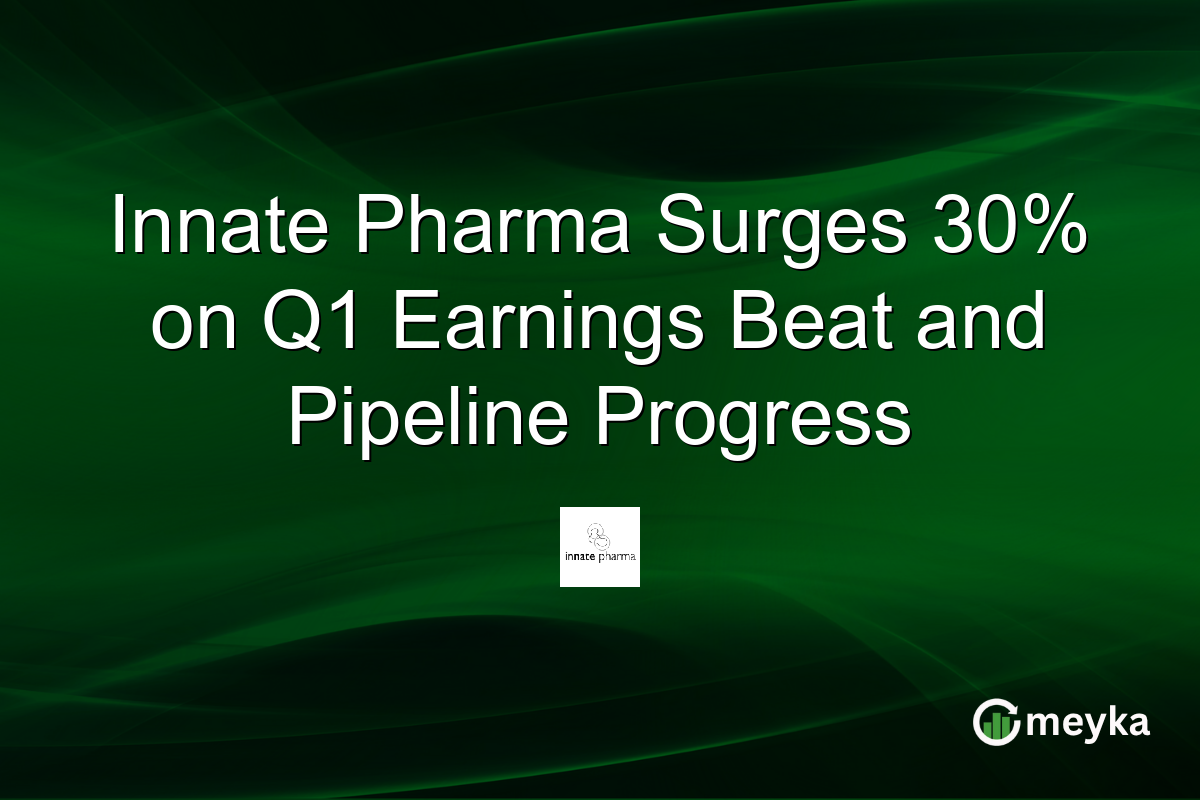 Innate Pharma Surges 30% on Q1 Earnings Beat and Pipeline Progress

innate pharma

meyka